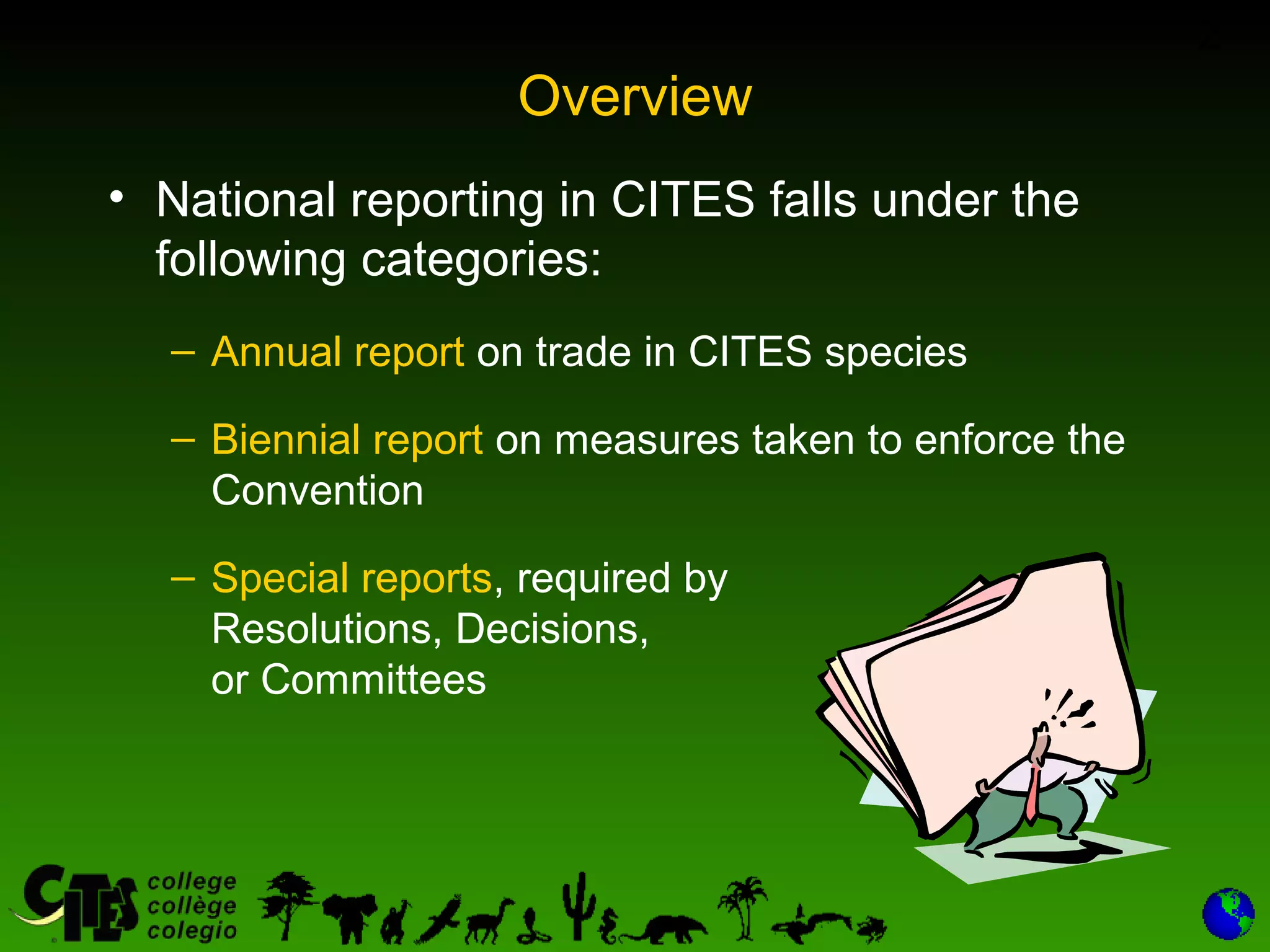 Overview

• National reporting in CITES falls under the following categories:

– Annual report on trade in CITES species

– Biennial report on measures taken to enforce the Convention

– Special reports, required by Resolutions, Decisions, or Committees

CITES college collège colegio